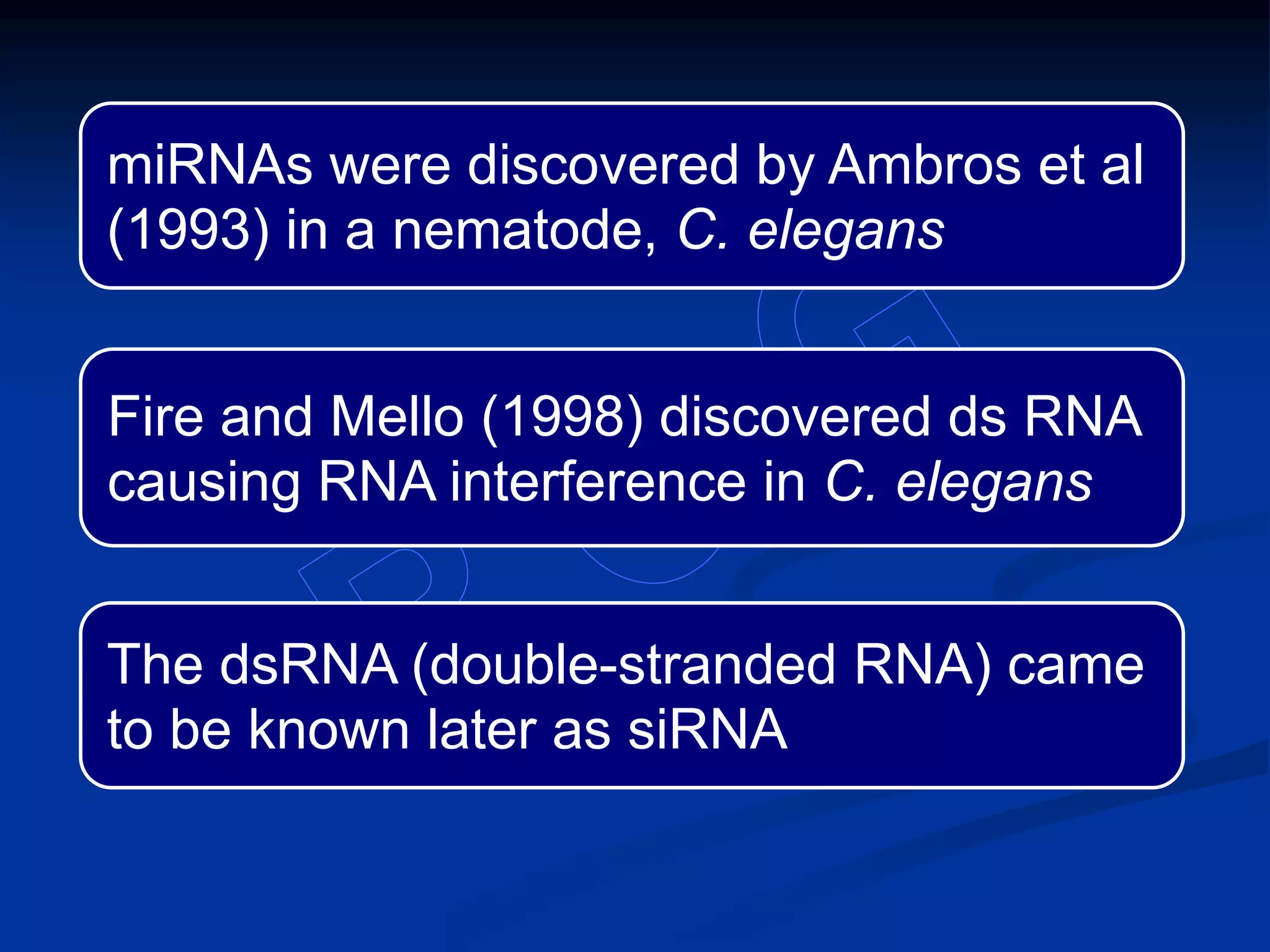 miRNAs were discovered by Ambros et al (1993) in a nematode, C. elegans

Fire and Mello (1998) discovered ds RNA causing RNA interference in C. elegans

The dsRNA (double-stranded RNA) came to be known later as siRNA